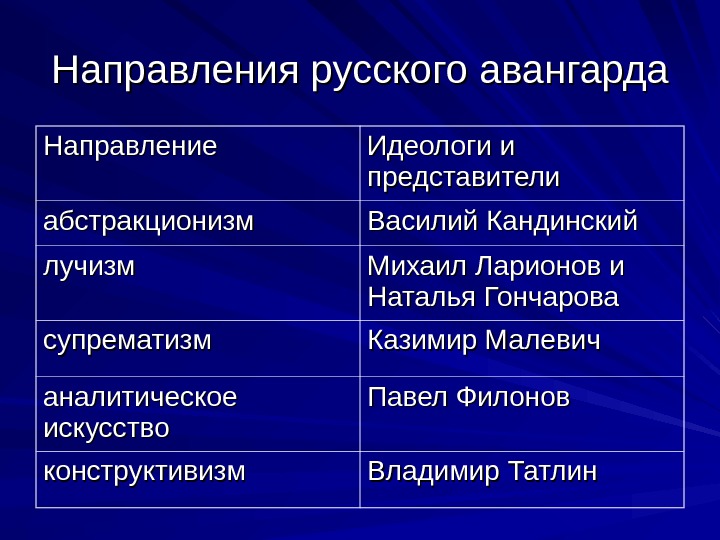 Направления русского авангарда

| Направление | Идеологи и представители |
|---|---|
| абстракционизм | Василий Кандинский |
| лучизм | Михаил Ларионов и Наталья Гончарова |
| супрематизм | Казимир Малевич |
| аналитическое искусство | Павел Филонов |
| конструктивизм | Владимир Татлин |